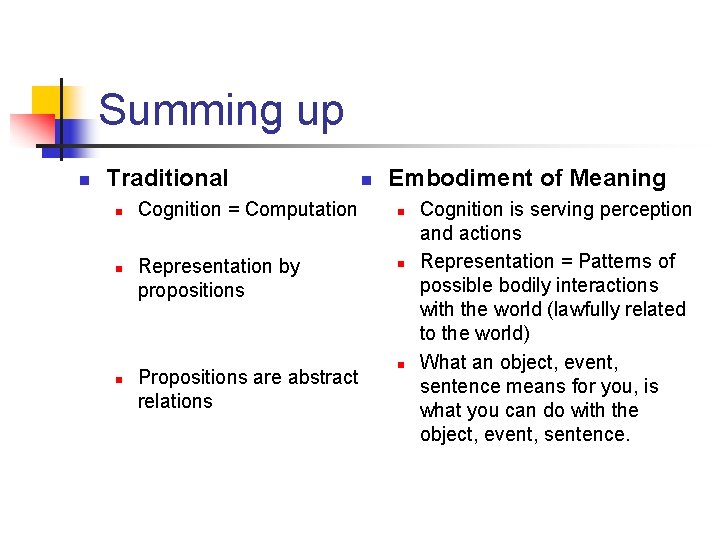 Summing up

- Traditional
  - Cognition = Computation
  - Representation by propositions
  - Propositions are abstract relations

- Embodiment of Meaning
  - Cognition is serving perception and actions
  - Representation = Patterns of possible bodily interactions with the world (lawfully related to the world)
  - What an object, event, sentence means for you, is what you can do with the object, event, sentence.